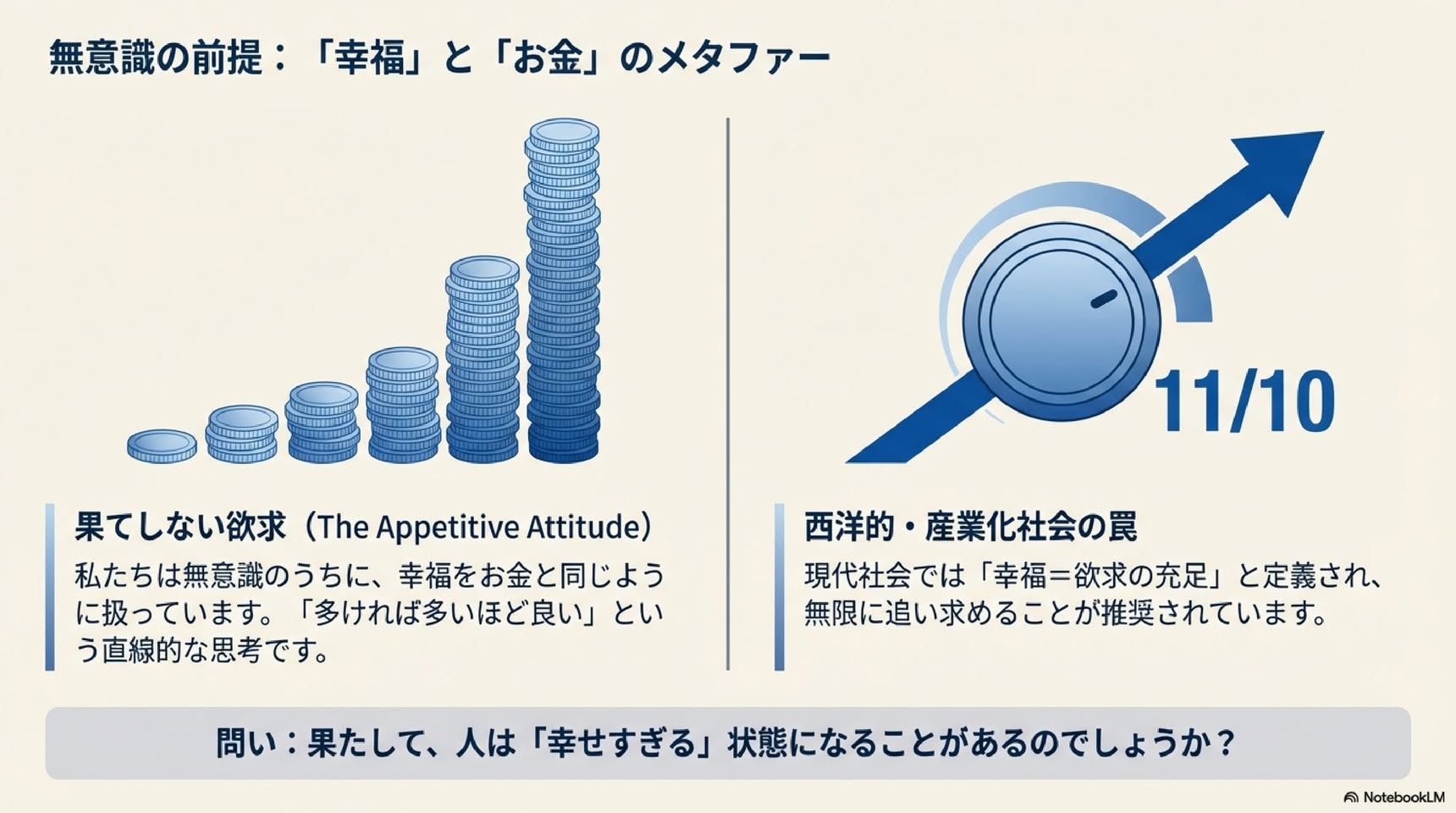 無意識の前提：「幸福」と「お金」のメタファー

11/10

果てしない欲求（The Appetitive Attitude）

私たちは無意識のうちに、幸福をお金と同じように扱っています。「多ければ多いほど良い」という直線的な思考です。

西洋的・産業化社会の罠

現代社会では「幸福＝欲求の充足」と定義され、無限に追い求めることが推奨されています。

問い：果たして、人は「幸せすぎる」状態になることがあるのでしょうか？

NotebookLM